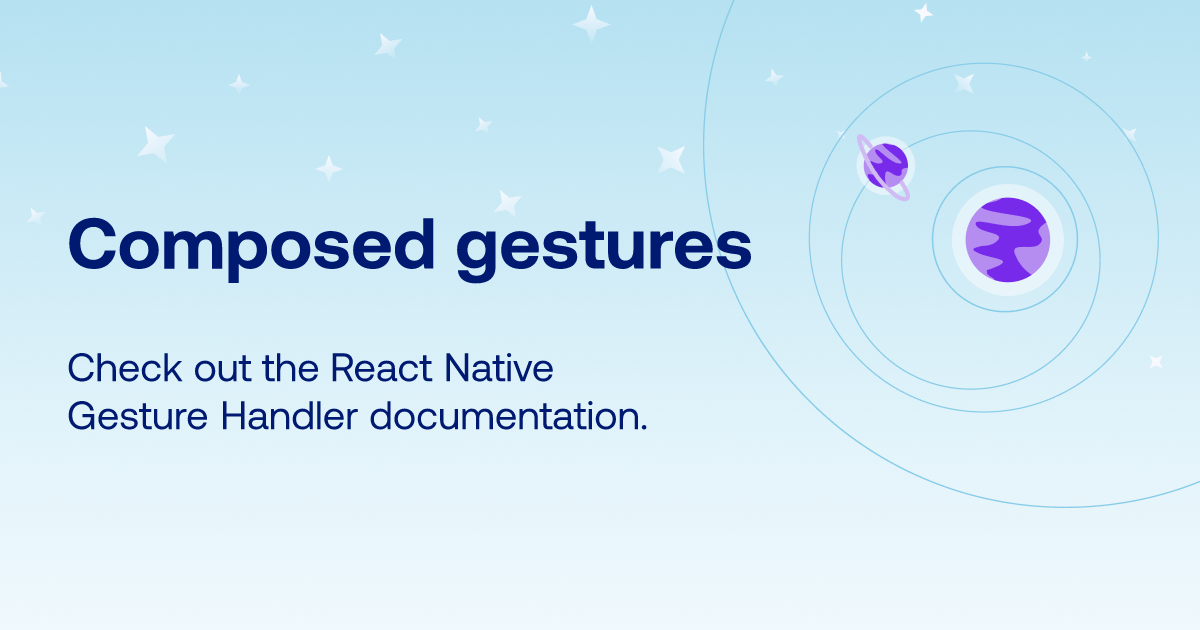 Composed gestures

Check out the React Native Gesture Handler documentation.